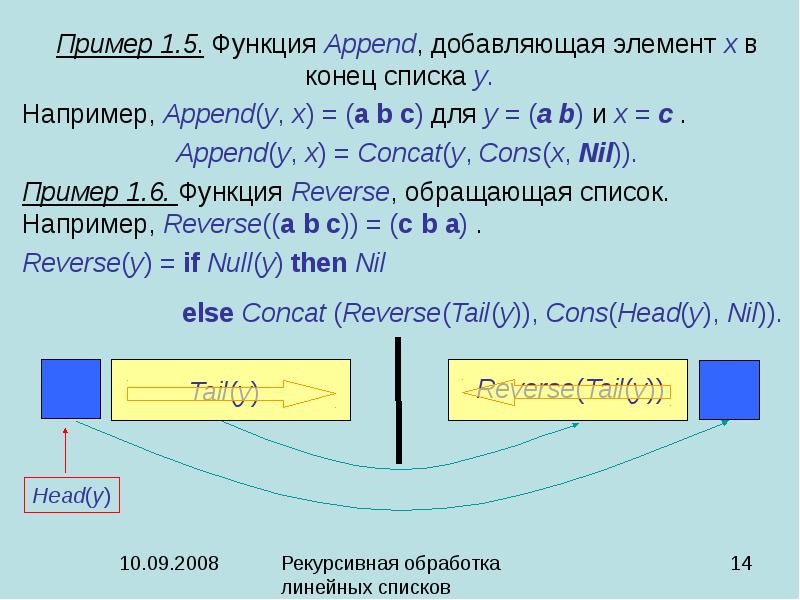 Пример 1.5. Функция Append, добавляющая элемент x в конец списка y.

Например, Append(y, x) = (a b c) для y = (a b) и x = c .

Append(y, x) = Concat(y, Cons(x, Nil)).

Пример 1.6. Функция Reverse, обращающая список. Например, Reverse((a b c)) = (c b a) .

Reverse(y) = if Null(y) then Nil

else Concat (Reverse(Tail(y)), Cons(Head(y), Nil)).

Tail(y)

Reverse(Tail(y))

Head(y)

10.09.2008

Рекурсивная обработка линейных списков

14